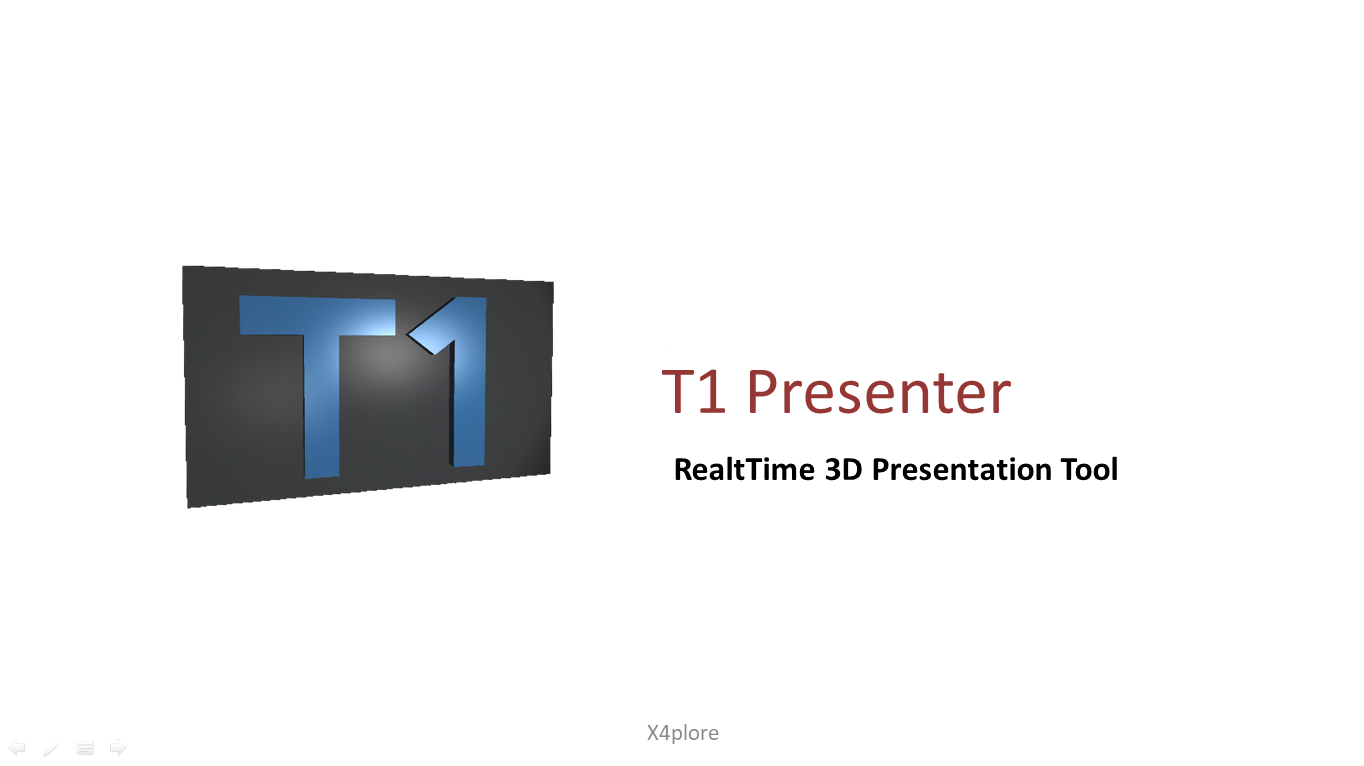 T1

T1 Presenter

RealtTime 3D Presentation Tool

X4plore